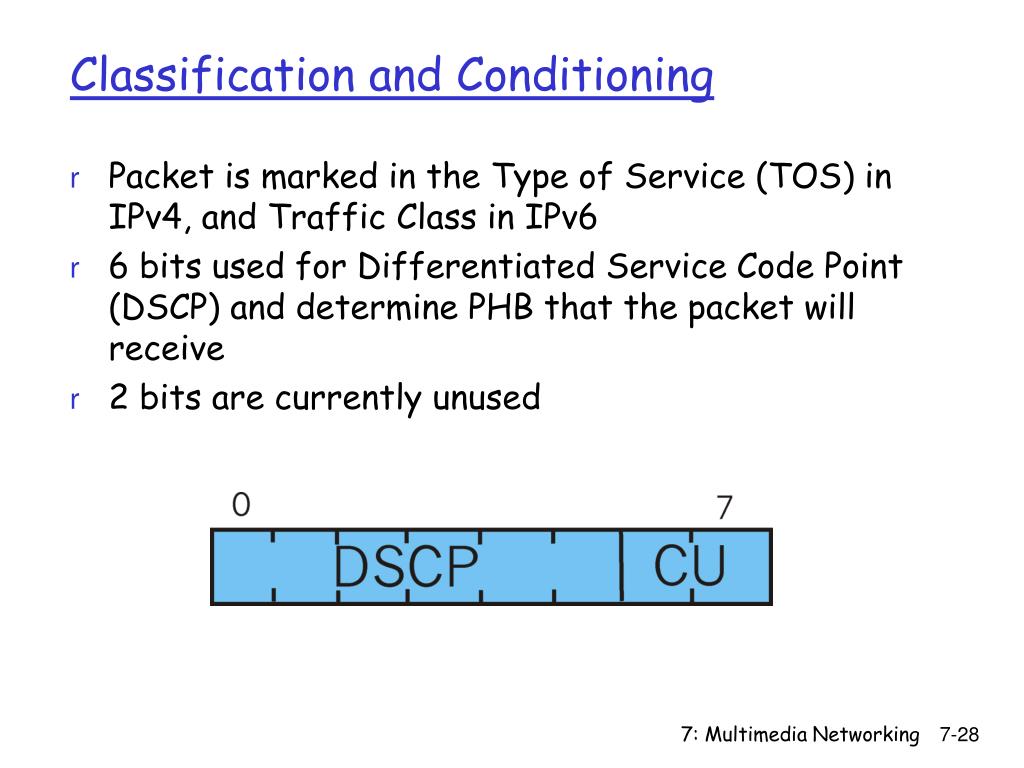 Classification and Conditioning

r Packet is marked in the Type of Service (TOS) in IPv4, and Traffic Class in IPv6
r 6 bits used for Differentiated Service Code Point (DSCP) and determine PHB that the packet will receive
r 2 bits are currently unused

0 7
DSCP CU

7: Multimedia Networking 7-28